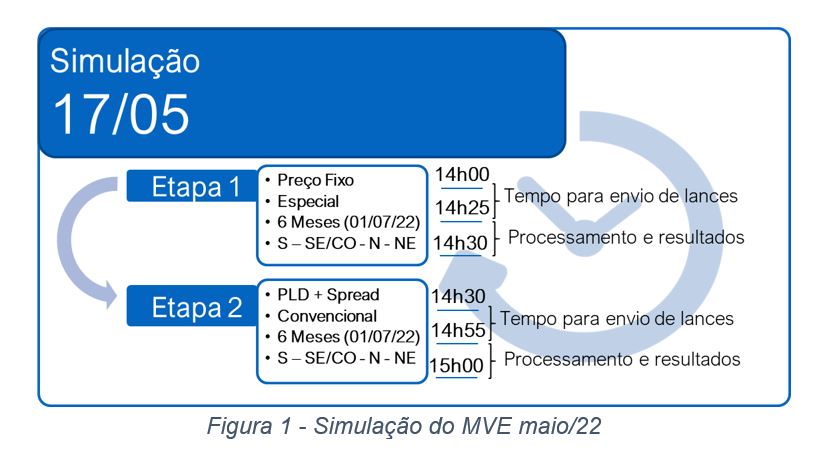 Simulação
17/05

Etapa 1
• Preço Fixo
• Especial
• 6 Meses (01/07/22)
• S – SE/CO - N - NE

14h00
14h25
14h30
Tempo para envio de lances
Processamento e resultados

Etapa 2
• PLD + Spread
• Convencional
• 6 Meses (01/07/22)
• S – SE/CO - N - NE

14h30
14h55
15h00
Tempo para envio de lances
Processamento e resultados

Figura 1 - Simulação do MVE maio/22